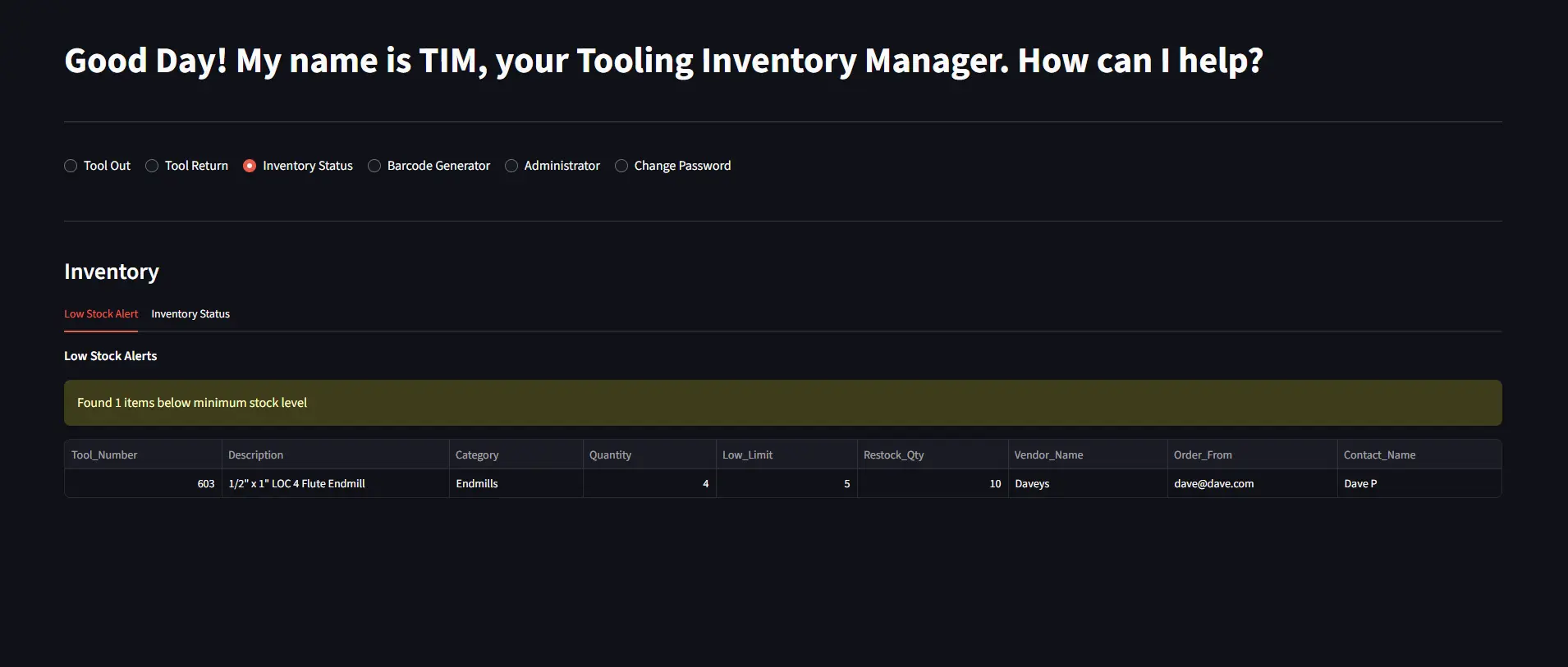 Good Day! My name is TIM, your Tooling Inventory Manager. How can I help?

Tool Out Tool Return Inventory Status Barcode Generator Administrator Change Password

Inventory

Low Stock Alert Inventory Status

Low Stock Alerts

Found 1 items below minimum stock level

| Tool_Number | Description | Category | Quantity | Low_Limit | Restock_Qty | Vendor_Name | Order_From | Contact_Name |
|---|---|---|---|---|---|---|---|---|
| 603 | 1/2" x 1" LOC 4 Flute Endmill | Endmills | 4 | 5 | 10 | Daveys | dave@dave.com | Dave P |